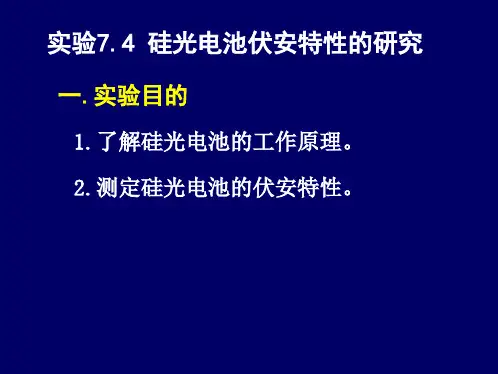 实验7.4 硅光电池伏安特性的研究

一. 实验目的

1. 了解硅光电池的工作原理。

2. 测定硅光电池的伏安特性。